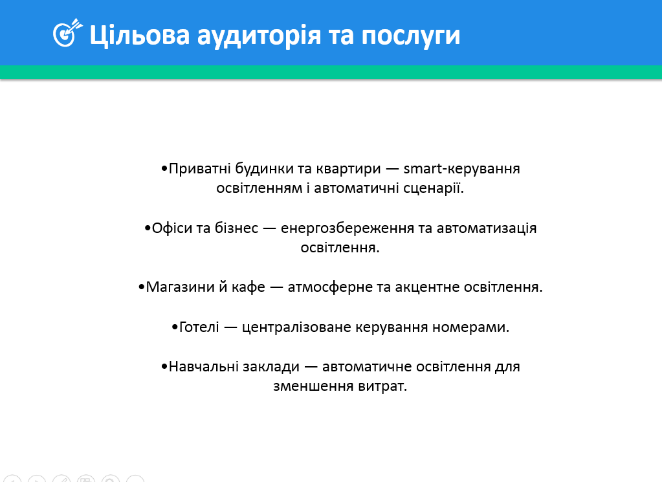 Цільова аудиторія та послуги

•Приватні будинки та квартири — smart-керування освітленням і автоматичні сценарії.

•Офіси та бізнес — енергозбереження та автоматизація освітлення.

•Магазини й кафе — атмосферне та акцентне освітлення.

•Готелі — централізоване керування номерами.

•Навчальні заклади — автоматичне освітлення для зменшення витрат.